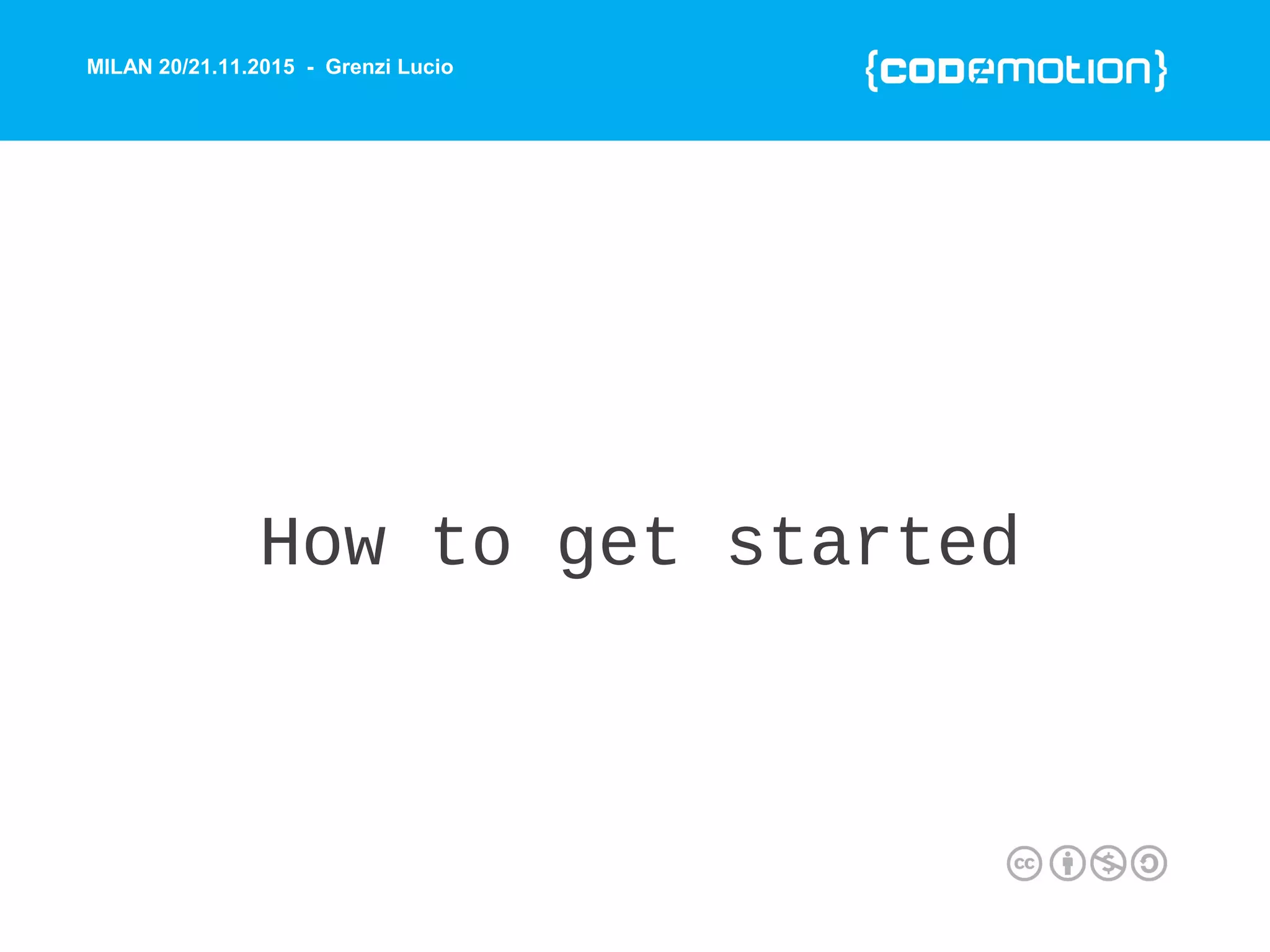 MILAN 20/21.11.2015 - Grenzi Lucio

{codemotion}

How to get started

cc